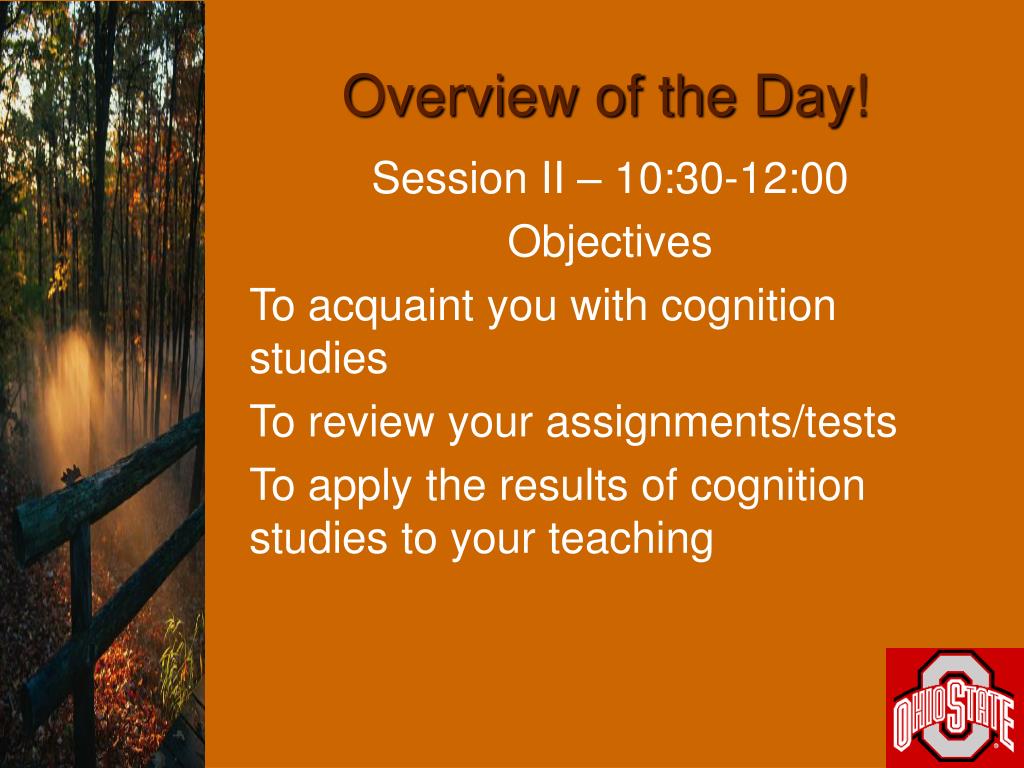 Overview of the Day!

Session II – 10:30-12:00

Objectives

To acquaint you with cognition studies

To review your assignments/tests

To apply the results of cognition studies to your teaching

OHIO STATE